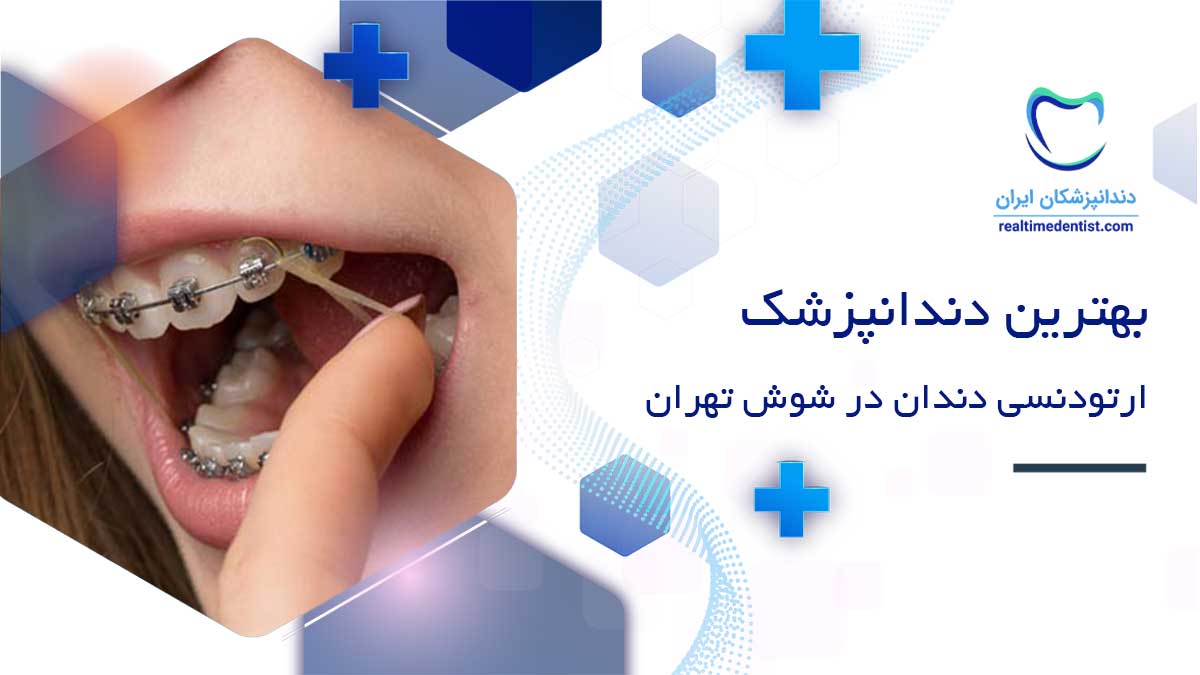 دندانپزشکان ایران
realtimedentist.com

بهترین دندانپزشک

ارتودنسی دندان در شوش تهران